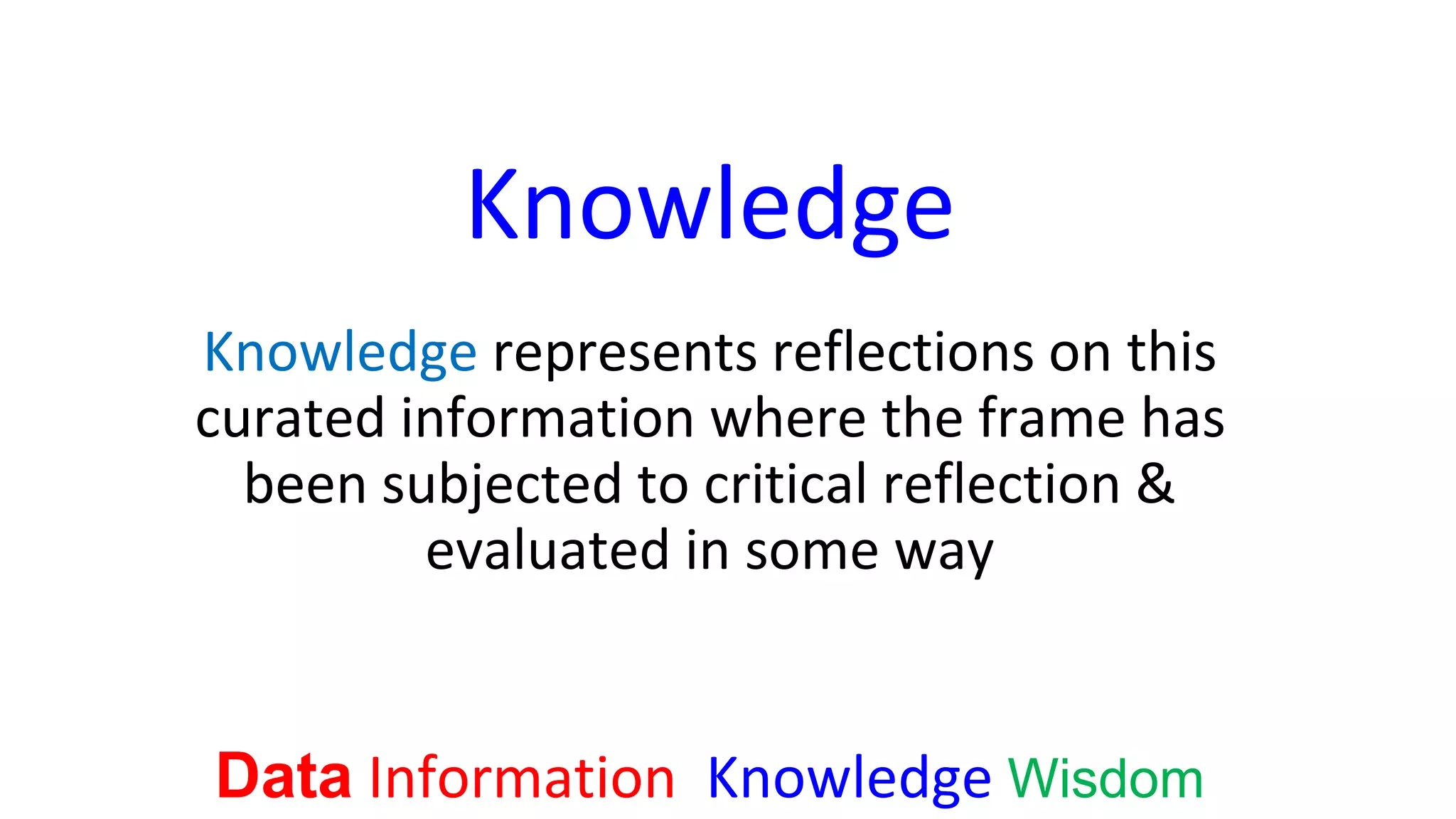 Knowledge

Knowledge represents reflections on this curated information where the frame has been subjected to critical reflection & evaluated in some way

Data Information Knowledge Wisdom